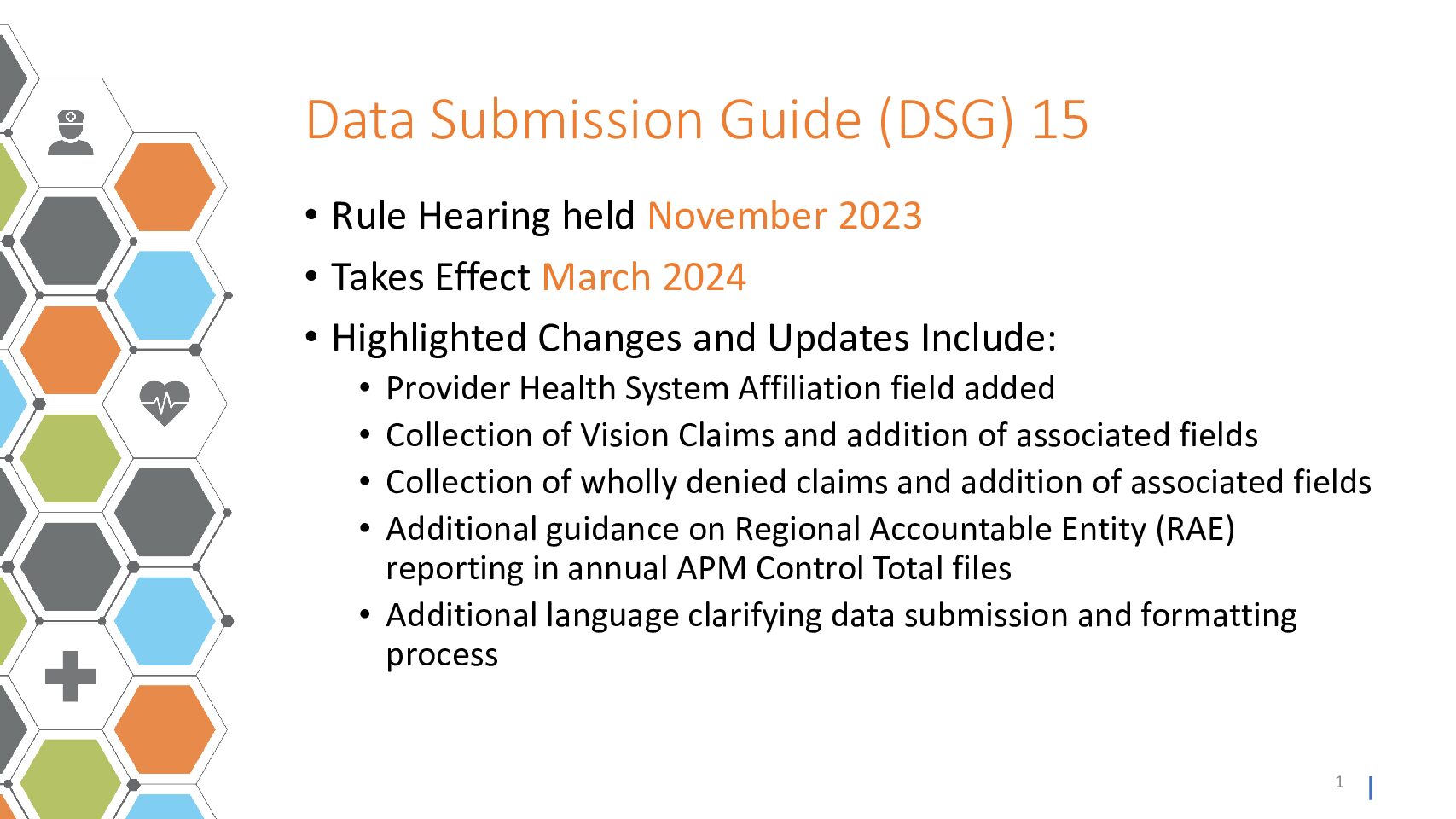 Data Submission Guide (DSG) 15

• Rule Hearing held November 2023

• Takes Effect March 2024

• Highlighted Changes and Updates Include:

• Provider Health System Affiliation field added

• Collection of Vision Claims and addition of associated fields

• Collection of wholly denied claims and addition of associated fields

• Additional guidance on Regional Accountable Entity (RAE) reporting in annual APM Control Total files

• Additional language clarifying data submission and formatting process

1